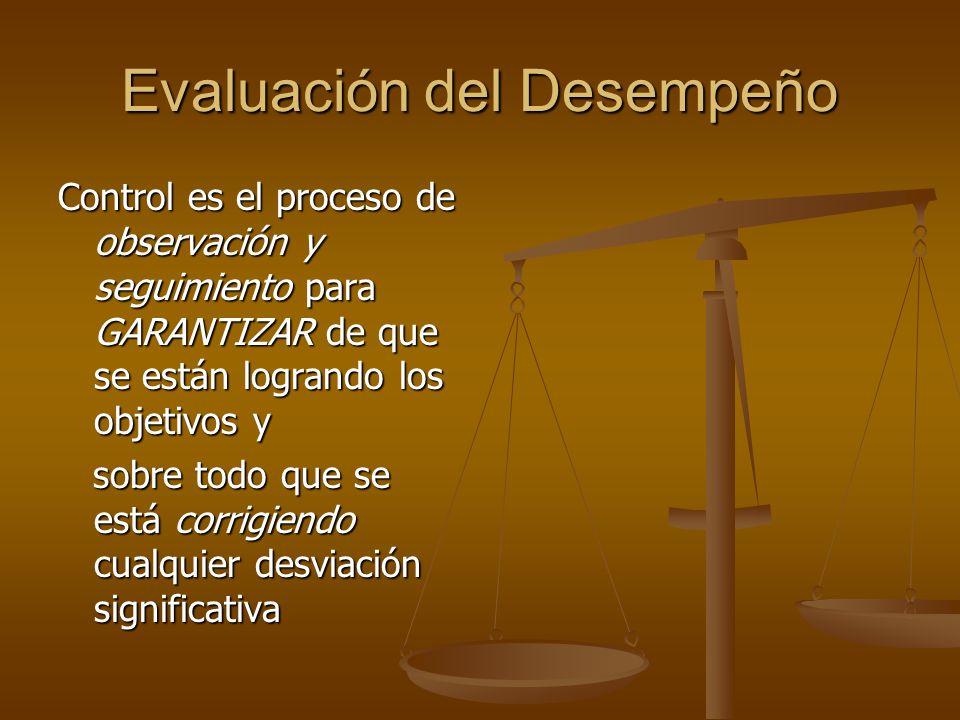 Evaluación del Desempeño

Control es el proceso de observación y seguimiento para GARANTIZAR de que se están logrando los objetivos y

sobre todo que se está corrigiendo cualquier desviación significativa